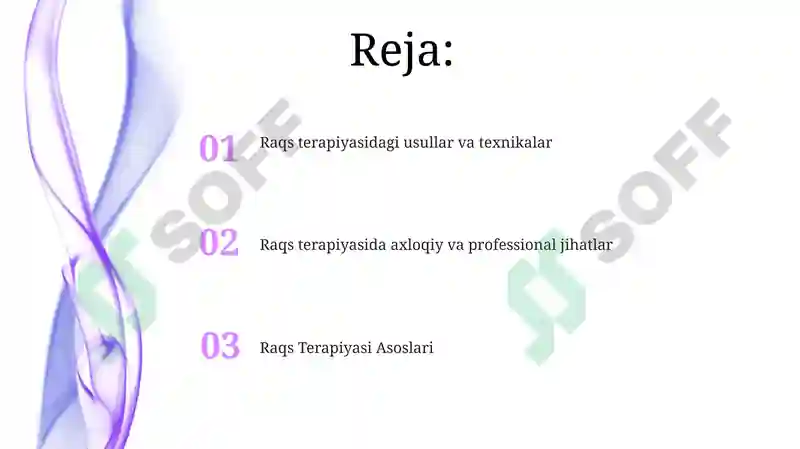 Reja:

01 Raqs terapiyasidagi usullar va texnikalar

02 Raqs terapiyasida axloqiy va professional jihatlar

03 Raqs Terapiyasi Asoslari

SOFF

SOFF